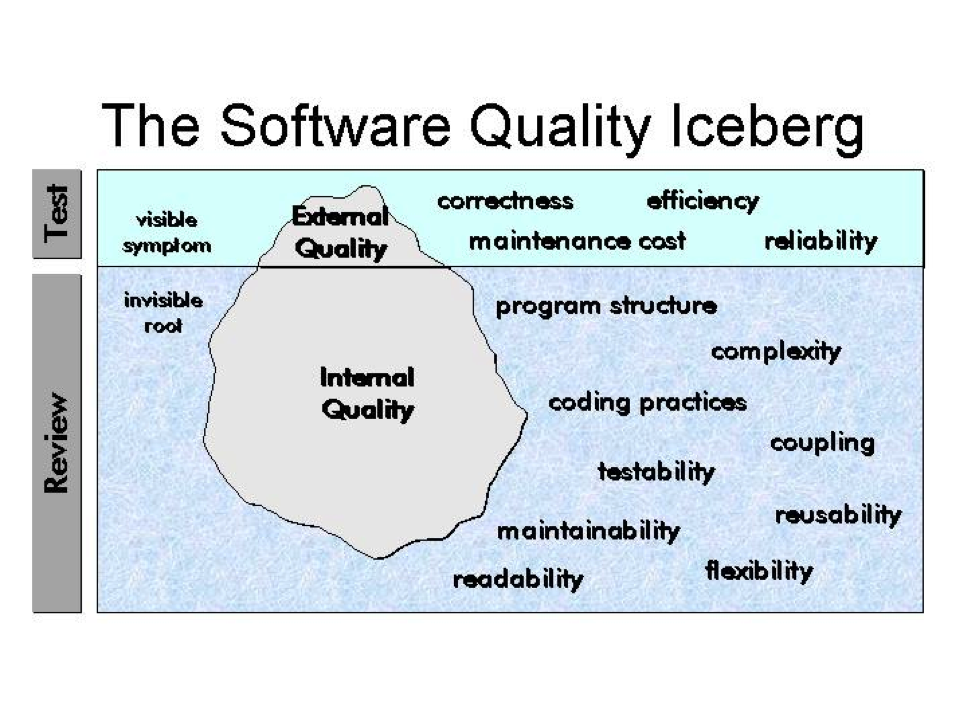 The Software Quality Iceberg

Test

visible symptom

External Quality

correctness

efficiency

maintenance cost

reliability

Review

invisible root

Internal Quality

program structure

complexity

coding practices

coupling

testability

reusability

maintainability

flexibility

readability